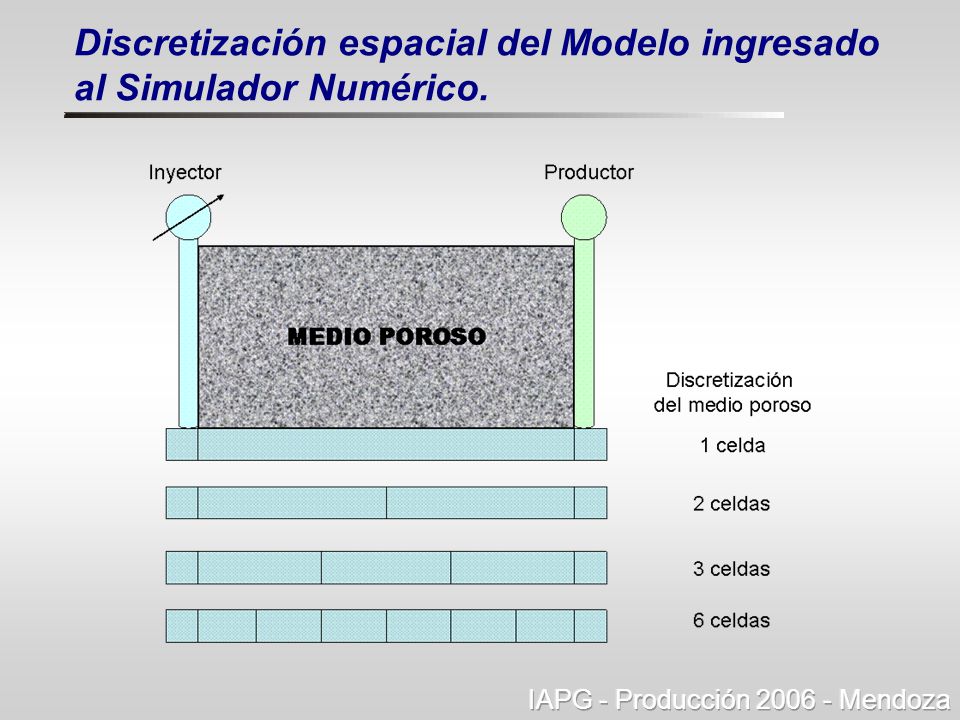 Discretización espacial del Modelo ingresado al Simulador Numérico.

Inyector

Productor

MEDIO POROSO

Discretización del medio poroso

1 celda

2 celdas

3 celdas

6 celdas

IAPG - Producción 2006 - Mendoza